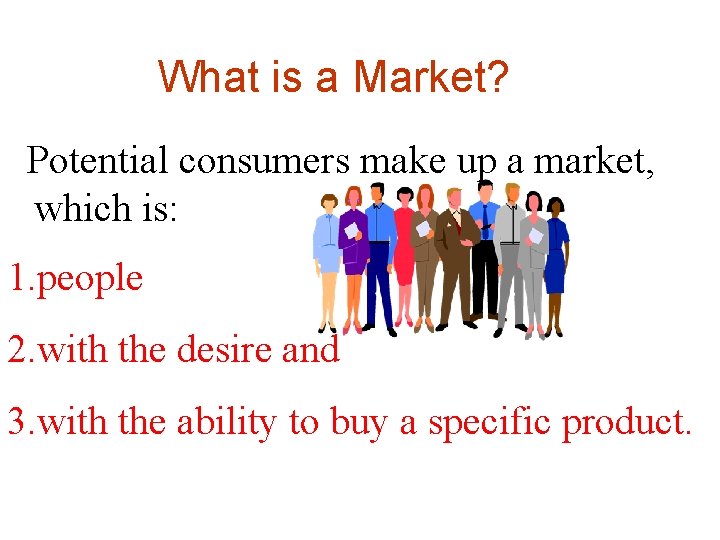 What is a Market?

Potential consumers make up a market, which is:

1.people

2.with the desire and

3.with the ability to buy a specific product.